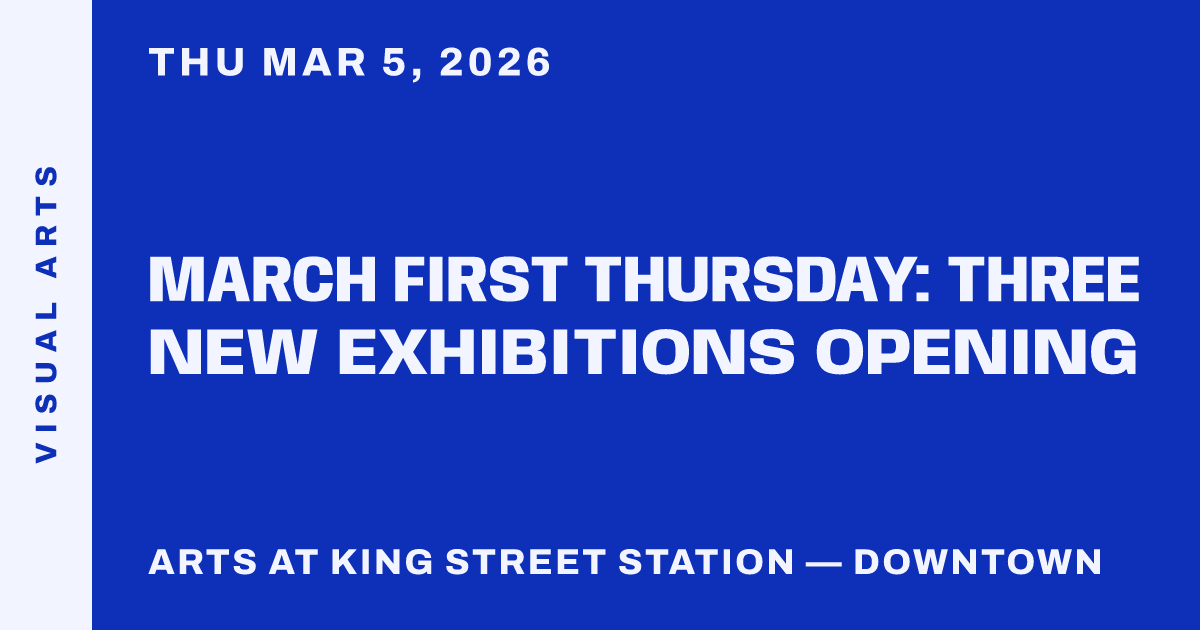 VISUAL ARTS

THU MAR 5, 2026

MARCH FIRST THURSDAY: THREE NEW EXHIBITIONS OPENING

ARTS AT KING STREET STATION — DOWNTOWN